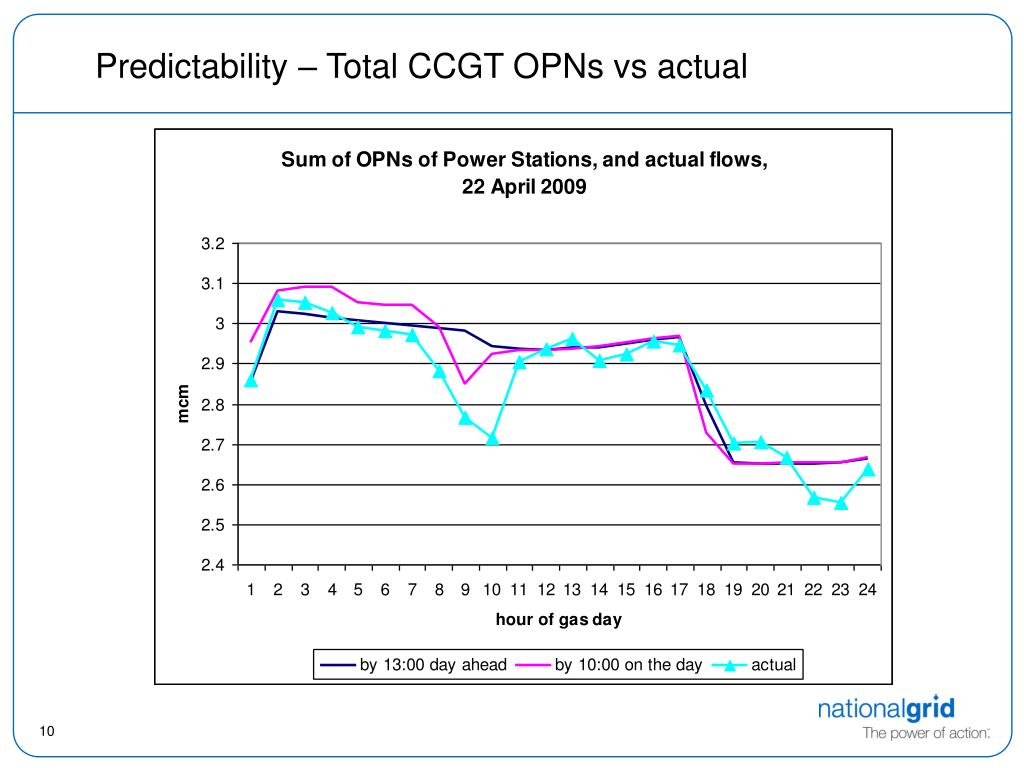 Predictability – Total CCGT OPNs vs actual

Sum of OPNs of Power Stations, and actual flows, 22 April 2009

3.2
3.1
3
2.9
2.8
2.7
2.6
2.5
2.4

mcm

1 2 3 4 5 6 7 8 9 10 11 12 13 14 15 16 17 18 19 20 21 22 23 24

hour of gas day

by 13:00 day ahead
by 10:00 on the day
actual

10

nationalgrid
The power of action.